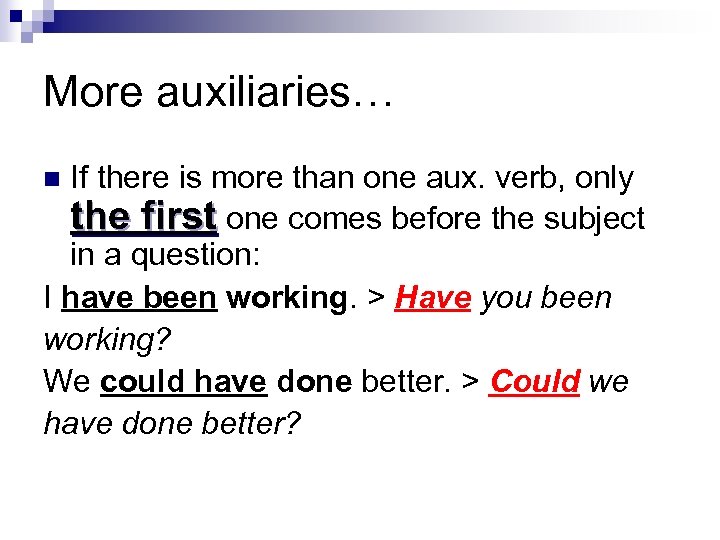 More auxiliaries…

If there is more than one aux. verb, only the first one comes before the subject in a question:

I have been working. > Have you been working?

We could have done better. > Could we have done better?